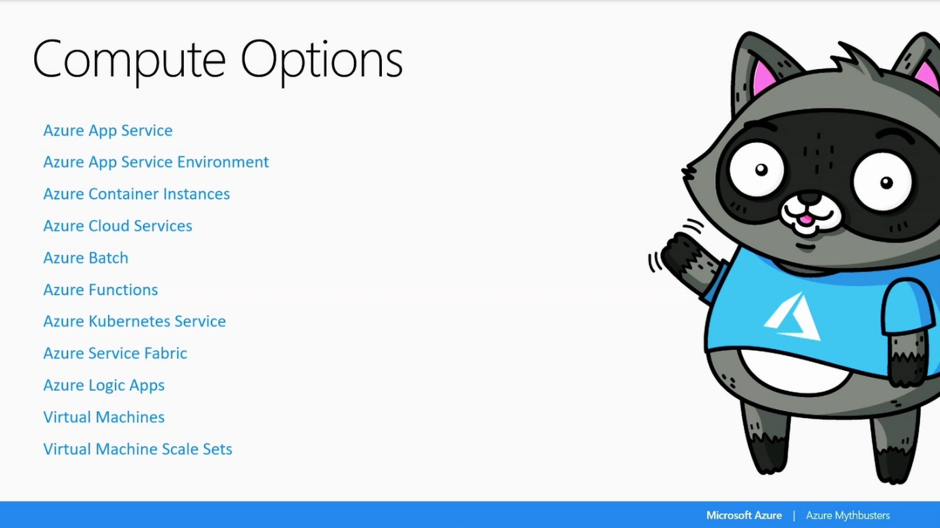 Compute Options

Azure App Service

Azure App Service Environment

Azure Container Instances

Azure Cloud Services

Azure Batch

Azure Functions

Azure Kubernetes Service

Azure Service Fabric

Azure Logic Apps

Virtual Machines

Virtual Machine Scale Sets

Microsoft Azure | Azure Mythbusters